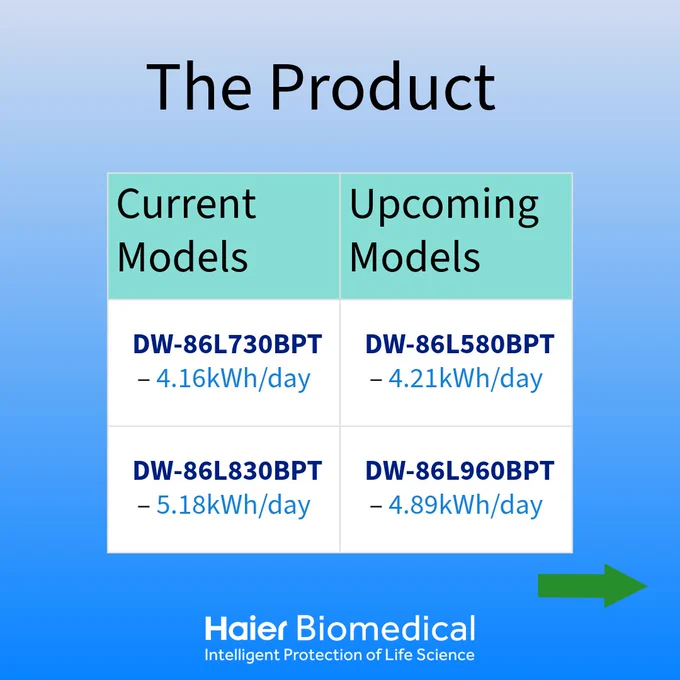 The Product

| Current Models | Upcoming Models |
|---|---|
| DW-86L730BPT – 4.16kWh/day | DW-86L580BPT – 4.21kWh/day |
| DW-86L830BPT – 5.18kWh/day | DW-86L960BPT – 4.89kWh/day |

Haier Biomedical
Intelligent Protection of Life Science